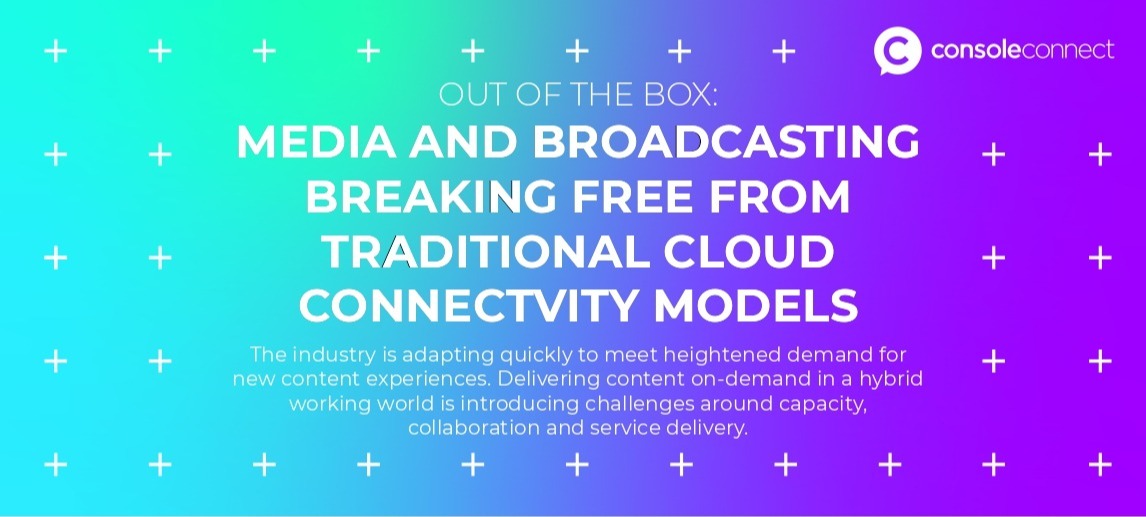 consoleconnect

OUT OF THE BOX:

MEDIA AND BROADCASTING BREAKING FREE FROM TRADITIONAL CLOUD CONNECTVITY MODELS

The industry is adapting quickly to meet heightened demand for new content experiences. Delivering content on-demand in a hybrid working world is introducing challenges around capacity, collaboration and service delivery.